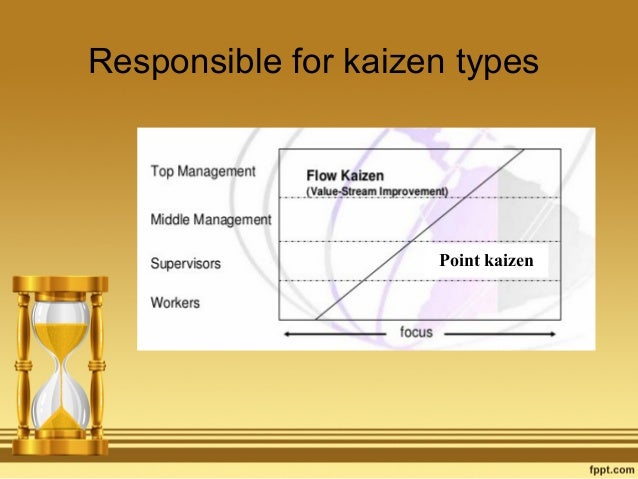 Responsible for kaizen types

Top Management
Middle Management
Supervisors
Workers

Flow Kaizen
(Value-Stream Improvement)

Point kaizen

focus

fppt.com